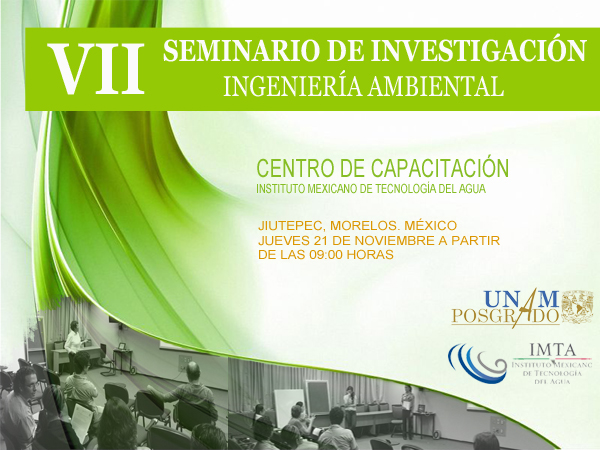 VII SEMINARIO DE INVESTIGACIÓN
INGENIERÍA AMBIENTAL

CENTRO DE CAPACITACIÓN
INSTITUTO MEXICANO DE TECNOLOGÍA DEL AGUA

JIUTEPEC, MORELOS. MÉXICO
JUEVES 21 DE NOVIEMBRE A PARTIR DE LAS 09:00 HORAS

UNAM
POSGRADO

IMTA
INSTITUTO MEXICANO DE TECNOLOGÍA DEL AGUA